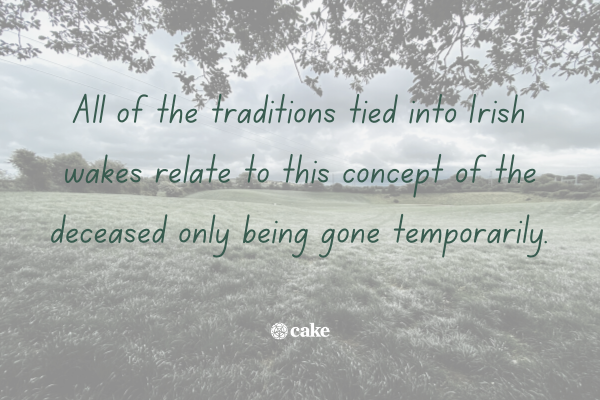 All of the traditions tied into Irish wakes relate to this concept of the deceased only being gone temporarily.

cake